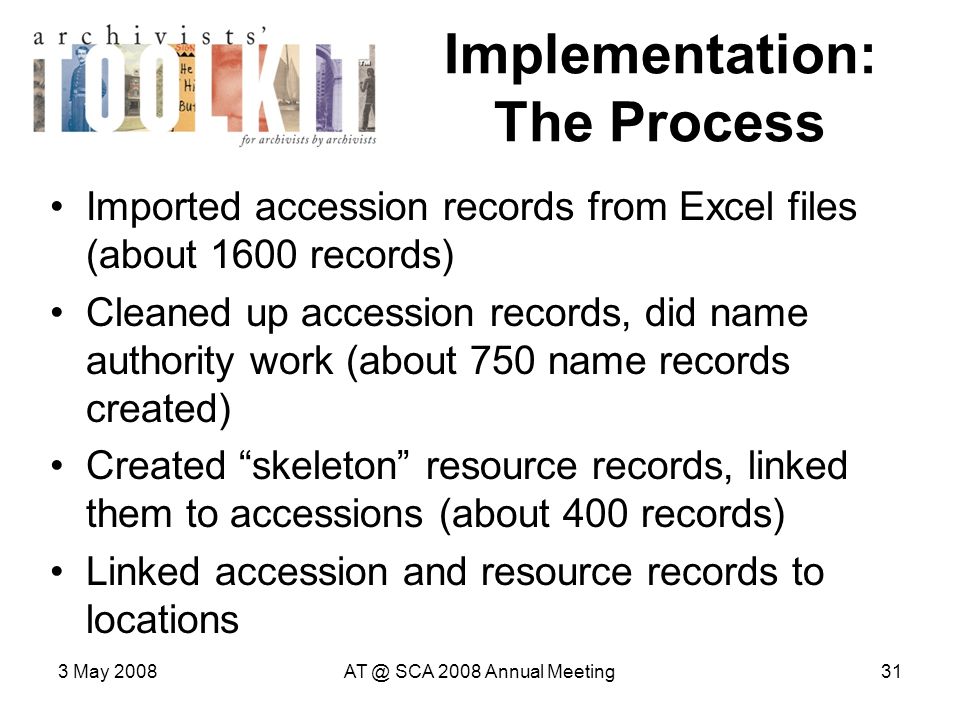 archivists'
TOOLKIT
for archivists by archivists

Implementation: The Process

• Imported accession records from Excel files (about 1600 records)
• Cleaned up accession records, did name authority work (about 750 name records created)
• Created “skeleton” resource records, linked them to accessions (about 400 records)
• Linked accession and resource records to locations

3 May 2008 AT @ SCA 2008 Annual Meeting 31